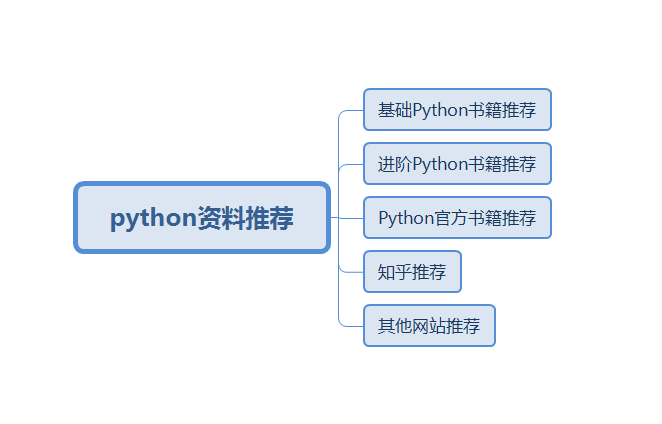 python资料推荐

基础Python书籍推荐

进阶Python书籍推荐

Python官方书籍推荐

知乎推荐

其他网站推荐